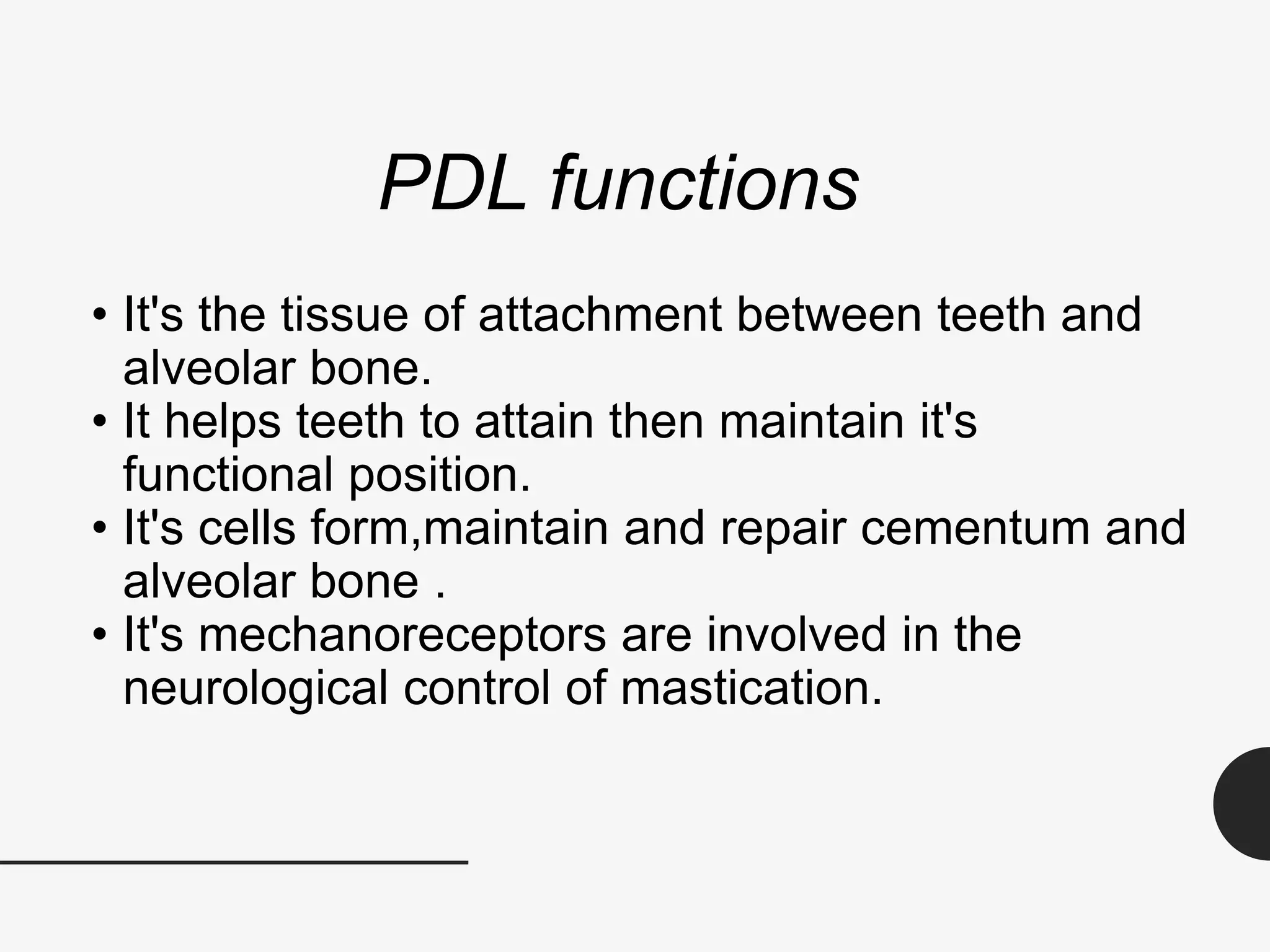 PDL functions

• It's the tissue of attachment between teeth and alveolar bone.
• It helps teeth to attain then maintain it's functional position.
• It's cells form,maintain and repair cementum and alveolar bone .
• It's mechanoreceptors are involved in the neurological control of mastication.